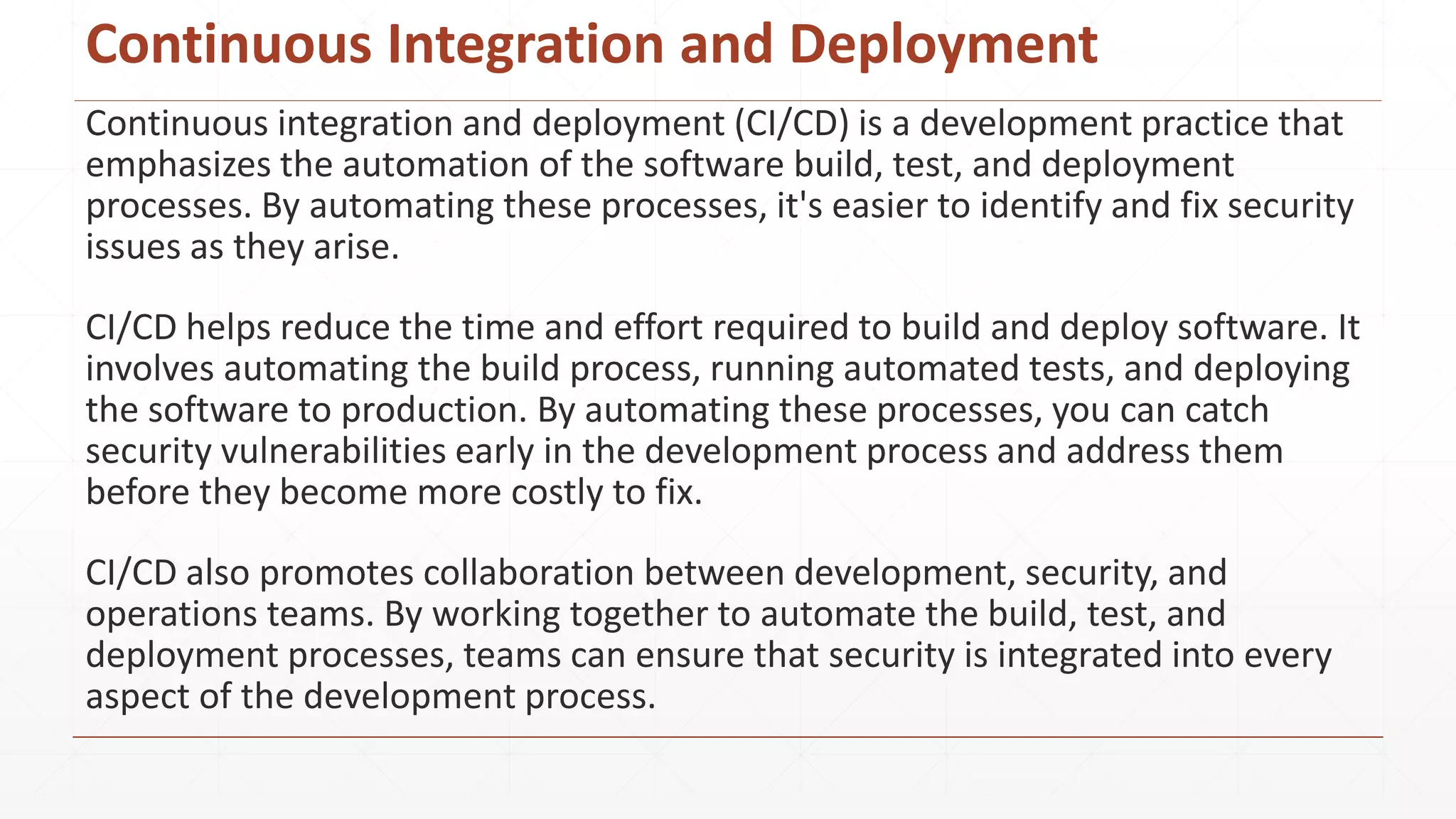 Continuous Integration and Deployment

Continuous integration and deployment (CI/CD) is a development practice that emphasizes the automation of the software build, test, and deployment processes. By automating these processes, it's easier to identify and fix security issues as they arise.

CI/CD helps reduce the time and effort required to build and deploy software. It involves automating the build process, running automated tests, and deploying the software to production. By automating these processes, you can catch security vulnerabilities early in the development process and address them before they become more costly to fix.

CI/CD also promotes collaboration between development, security, and operations teams. By working together to automate the build, test, and deployment processes, teams can ensure that security is integrated into every aspect of the development process.